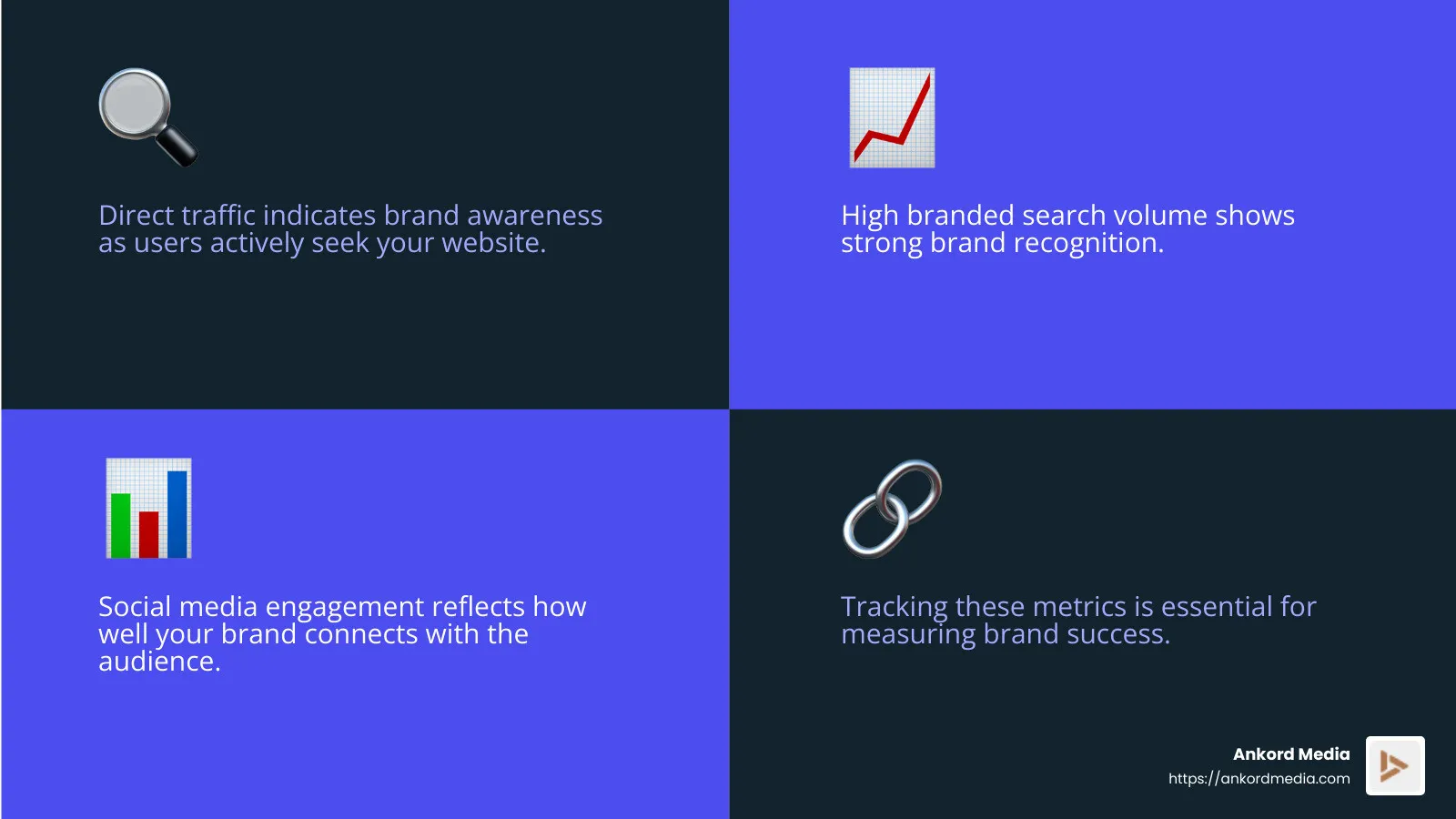 Direct traffic indicates brand awareness as users actively seek your website.

High branded search volume shows strong brand recognition.

Social media engagement reflects how well your brand connects with the audience.

Tracking these metrics is essential for measuring brand success.

Ankord Media
https://ankordmedia.com